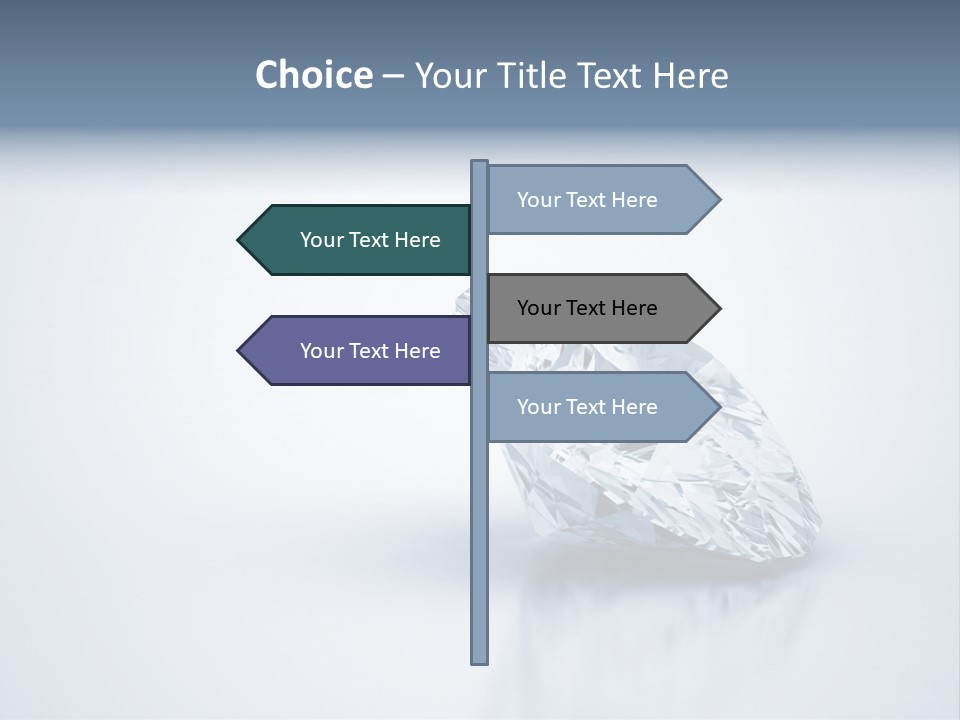 Choice – Your Title Text Here

Your Text Here

Your Text Here

Your Text Here

Your Text Here

Your Text Here